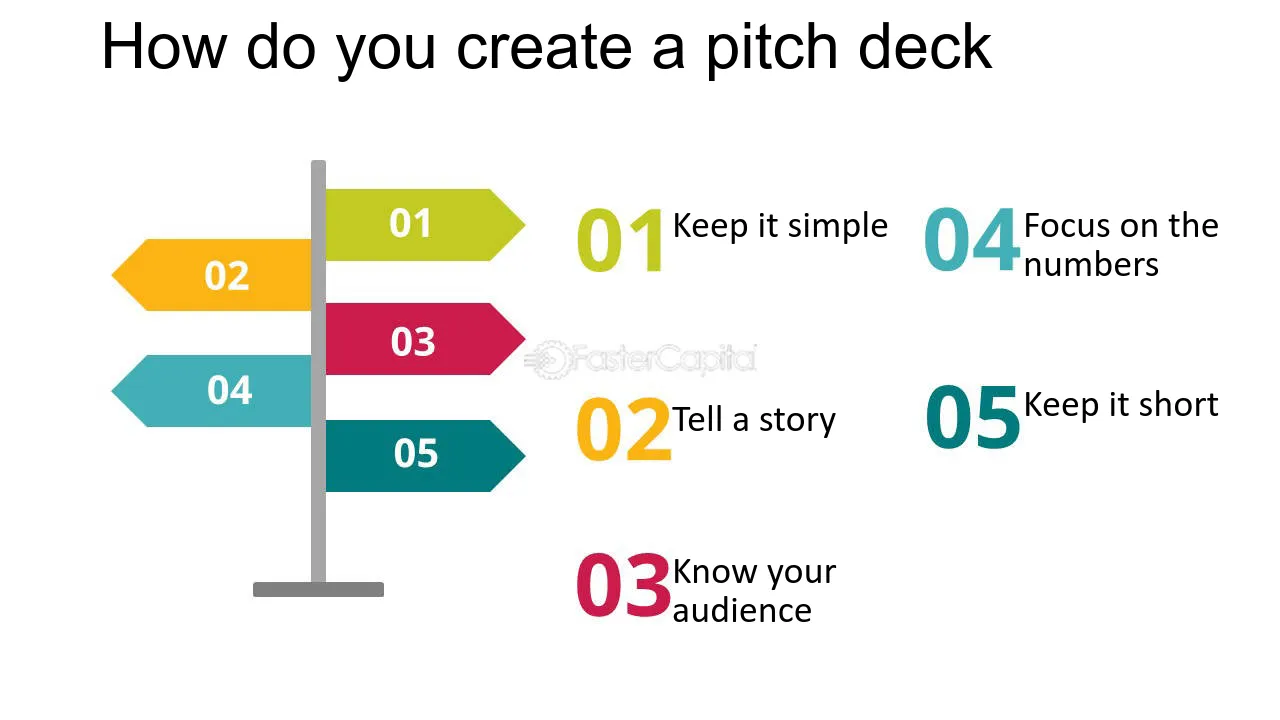 How do you create a pitch deck

01

02

03

04

05

01 Keep it simple

02 Tell a story

03 Know your audience

04 Focus on the numbers

05 Keep it short

FasterCapital